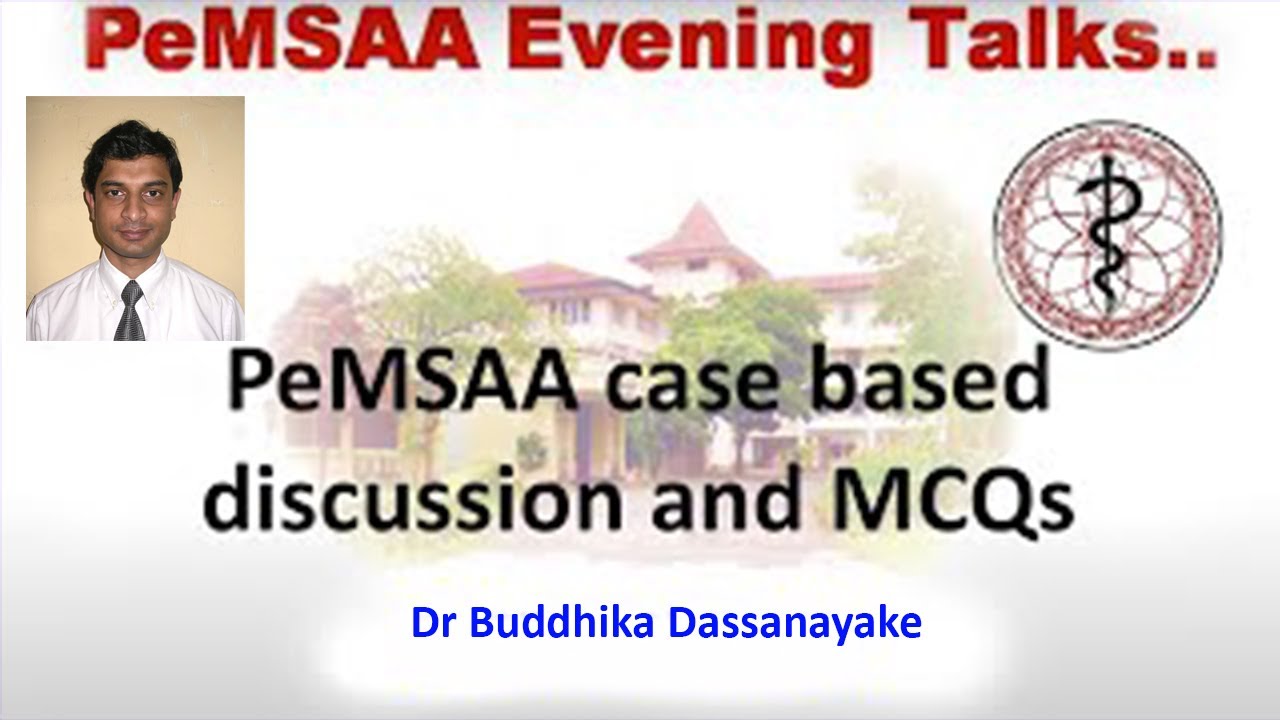 PeMSAA Evening Talks..

PeMSAA case based discussion and MCQs

Dr Buddhika Dassanayake